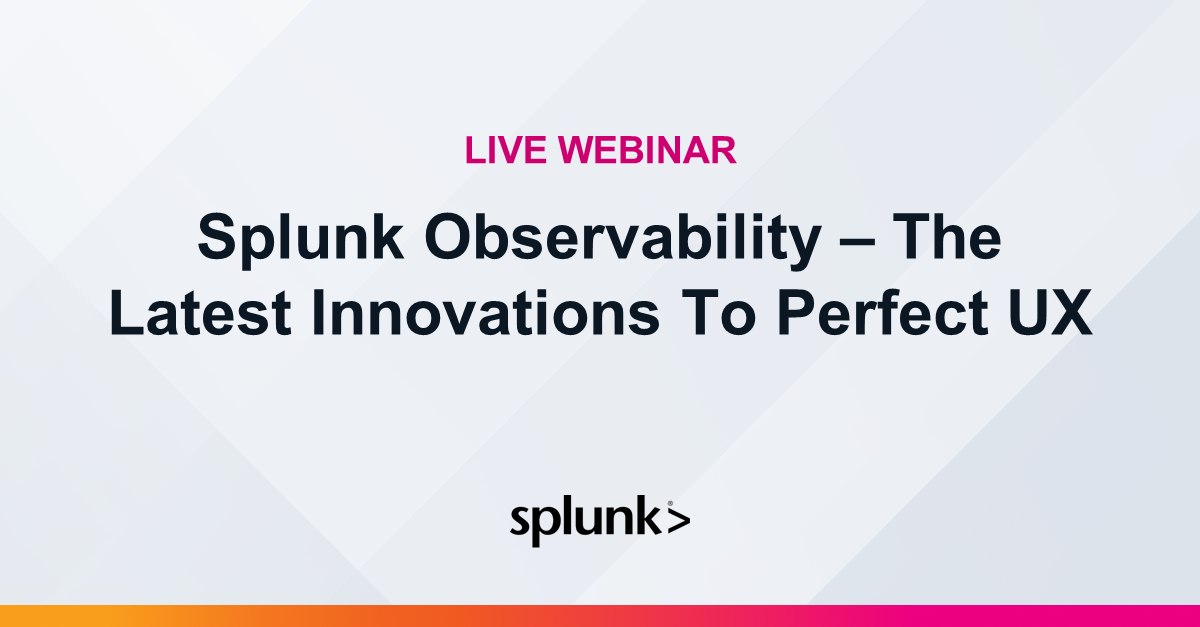 LIVE WEBINAR

Splunk Observability – The Latest Innovations To Perfect UX

splunk>